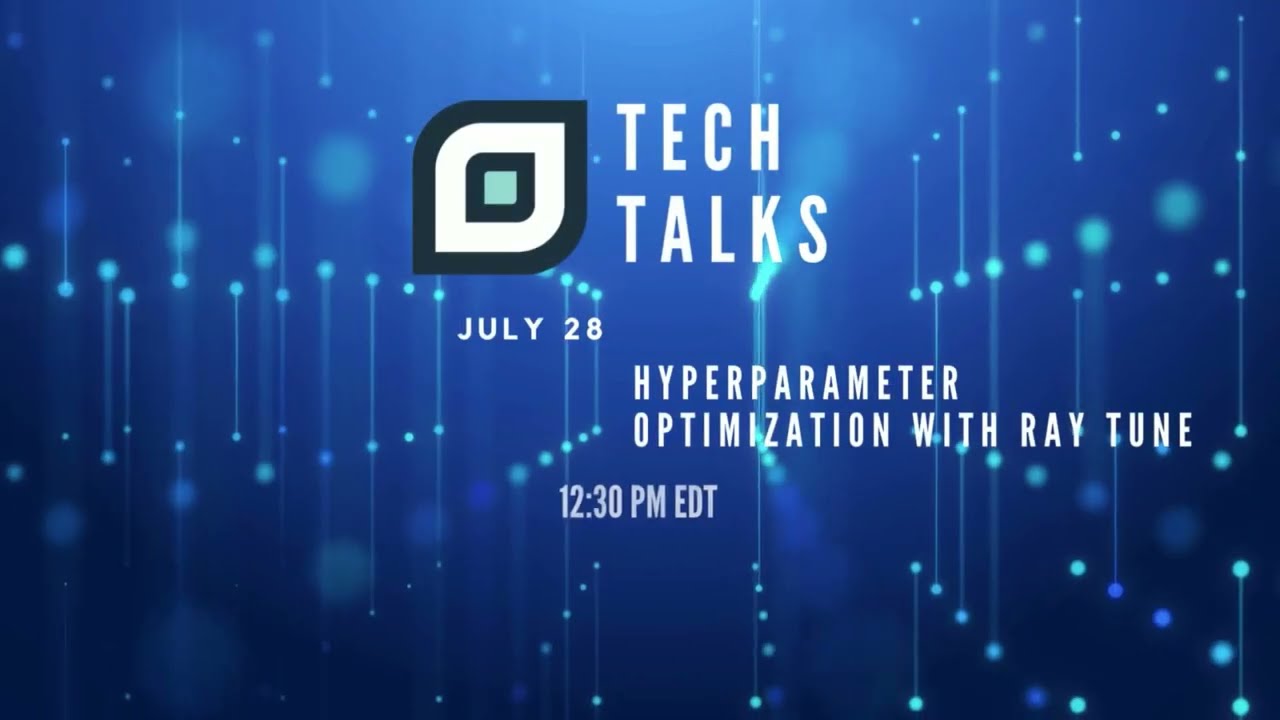 TECH TALKS

JULY 28

HYPERPARAMETER OPTIMIZATION WITH RAY TUNE

12:30 PM EDT